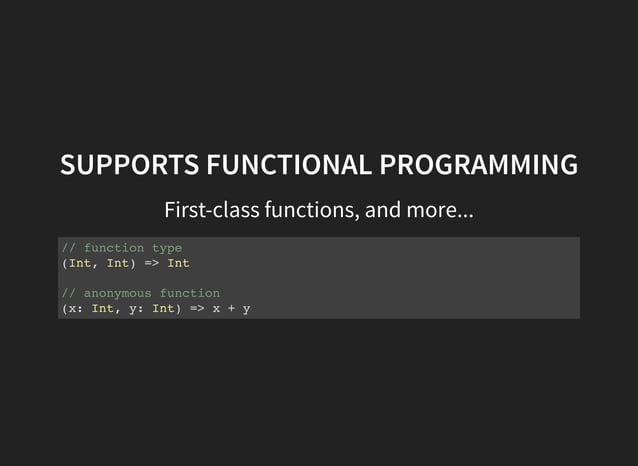 SUPPORTS FUNCTIONAL PROGRAMMING

First-class functions, and more...

// function type
(Int, Int) => Int

// anonymous function
(x: Int, y: Int) => x + y